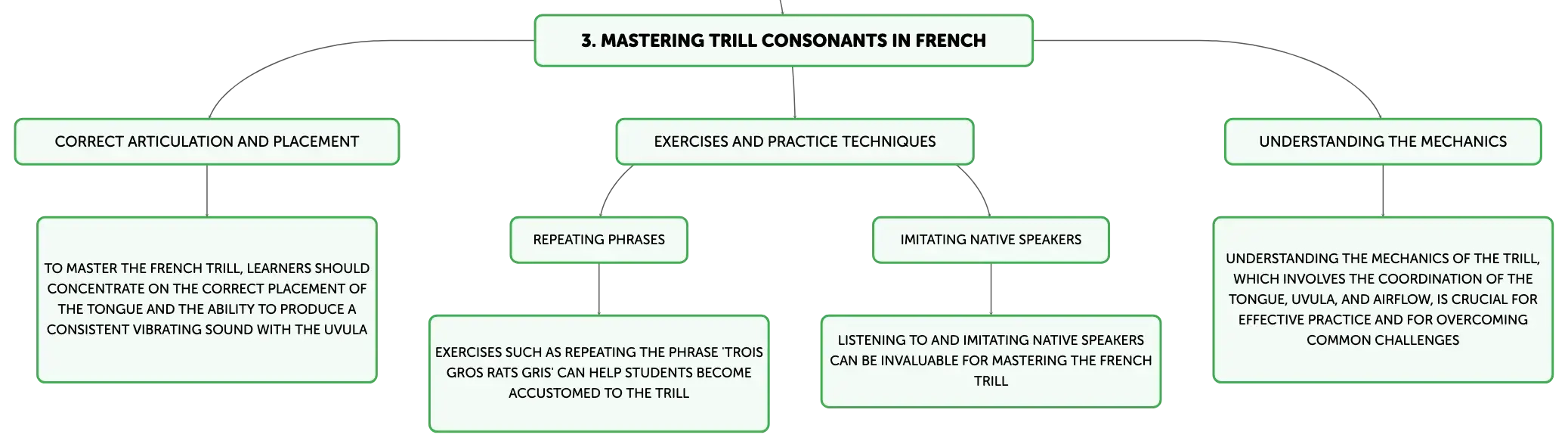 3. MASTERING TRILL CONSONANTS IN FRENCH

CORRECT ARTICULATION AND PLACEMENT

TO MASTER THE FRENCH TRILL, LEARNERS SHOULD CONCENTRATE ON THE CORRECT PLACEMENT OF THE TONGUE AND THE ABILITY TO PRODUCE A CONSISTENT VIBRATING SOUND WITH THE UVULA

EXERCISES AND PRACTICE TECHNIQUES

REPEATING PHRASES

EXERCISES SUCH AS REPEATING THE PHRASE 'TROIS GROS RATS GRIS' CAN HELP STUDENTS BECOME ACCUSTOMED TO THE TRILL

IMITATING NATIVE SPEAKERS

LISTENING TO AND IMITATING NATIVE SPEAKERS CAN BE INVALUABLE FOR MASTERING THE FRENCH TRILL

UNDERSTANDING THE MECHANICS

UNDERSTANDING THE MECHANICS OF THE TRILL, WHICH INVOLVES THE COORDINATION OF THE TONGUE, UVULA, AND AIRFLOW, IS CRUCIAL FOR EFFECTIVE PRACTICE AND FOR OVERCOMING COMMON CHALLENGES